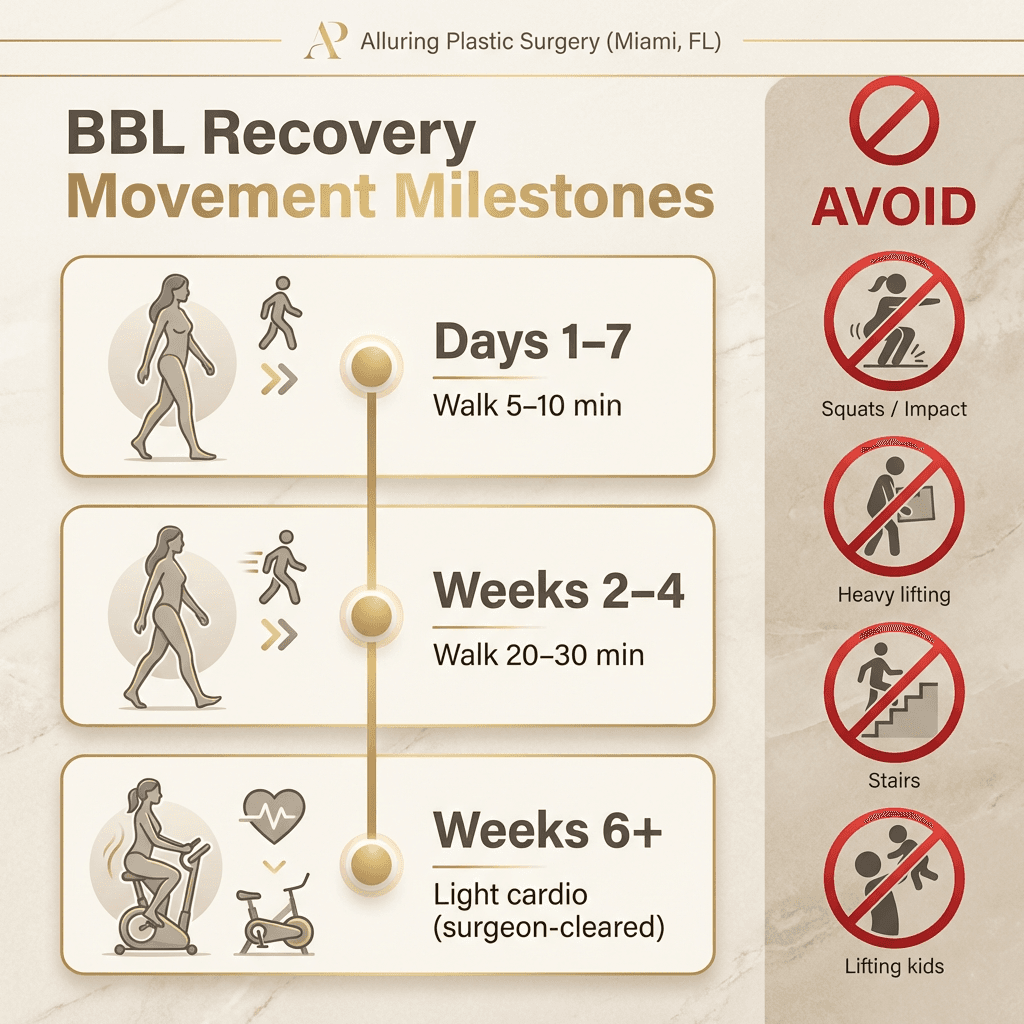 AP Alluring Plastic Surgery (Miami, FL)

BBL Recovery
Movement Milestones

Days 1–7
Walk 5–10 min

Weeks 2–4
Walk 20–30 min

Weeks 6+
Light cardio (surgeon-cleared)

AVOID

Squats / Impact

Heavy lifting

Stairs

Lifting kids